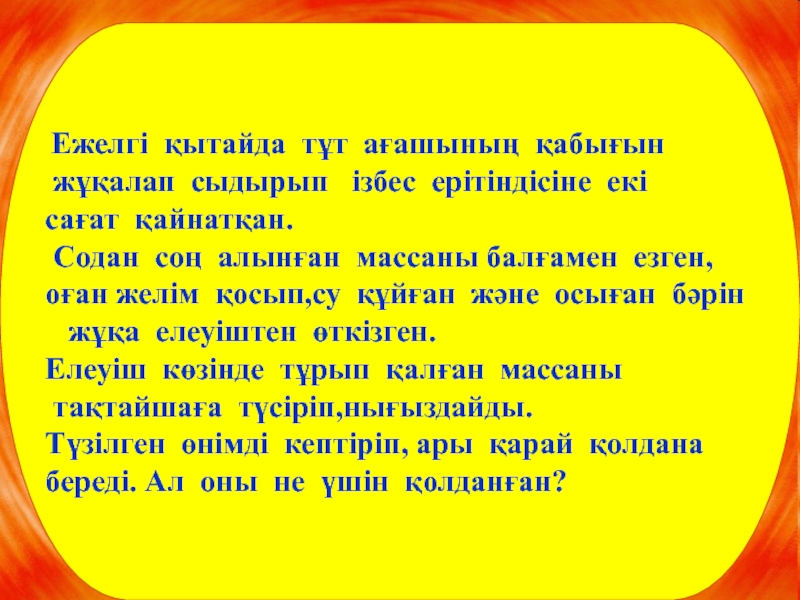 Ежелгі қытайда тұт ағашының қабығын жұқалап сыдырып ізбес ерітіндісіне екі сағат қайнатқан.
Содан соң алынған массаны балғамен езген, оған желім қосып,су құйған және осыған бәрін жұқа елеуіштен өткізген.
Елеуіш көзінде тұрып қалған массаны тақтайшаға түсіріп,нығыздайды.
Түзілген өнімді кептіріп, ары қарай қолдана береді. Ал оны не үшін қолданған?